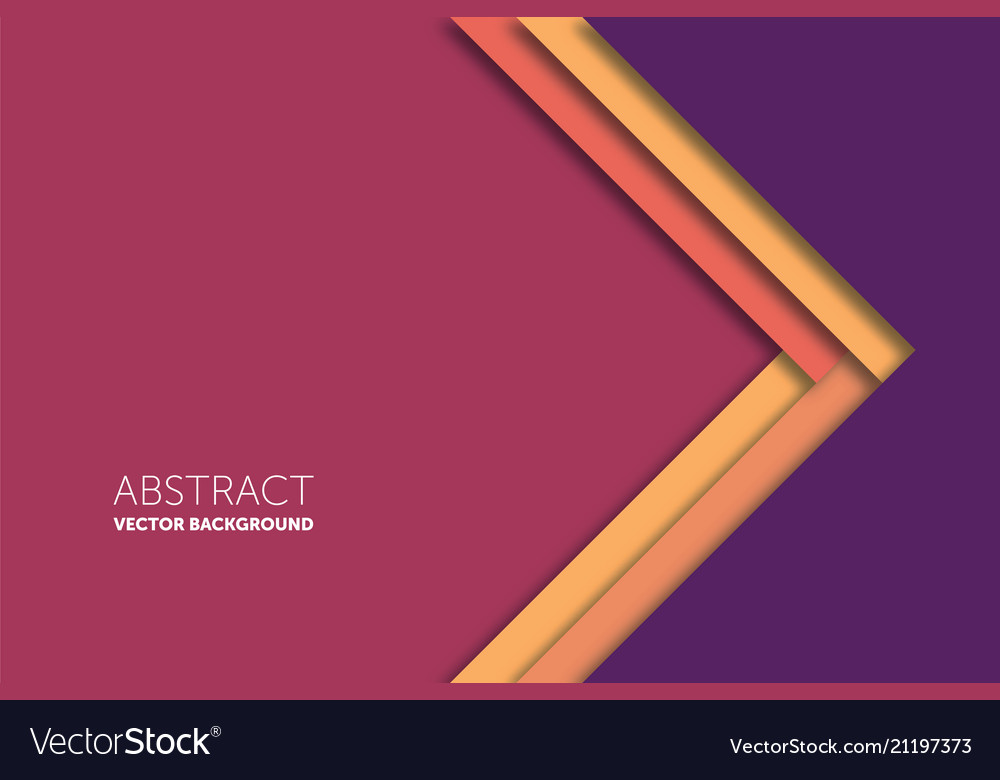 ABSTRACT
VECTOR BACKGROUND

VectorStock®

VectorStock.com/21197373